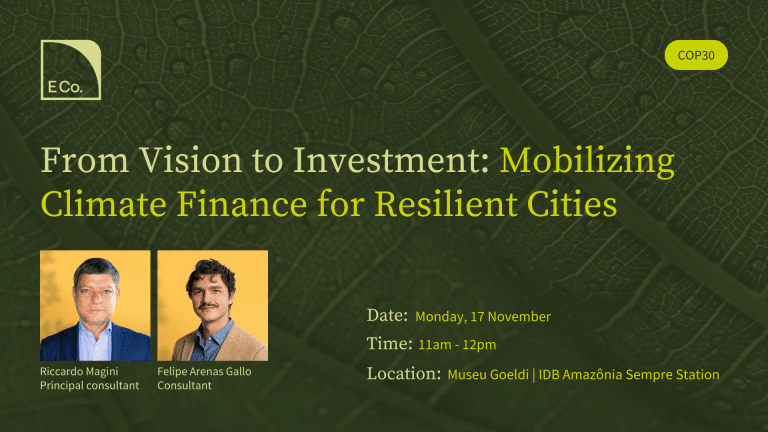 E Co.

COP30

From Vision to Investment: Mobilizing Climate Finance for Resilient Cities

Riccardo Magini
Principal consultant

Felipe Arenas Gallo
Consultant

Date: Monday, 17 November

Time: 11am - 12pm

Location: Museu Goeldi | IDB Amazônia Sempre Station